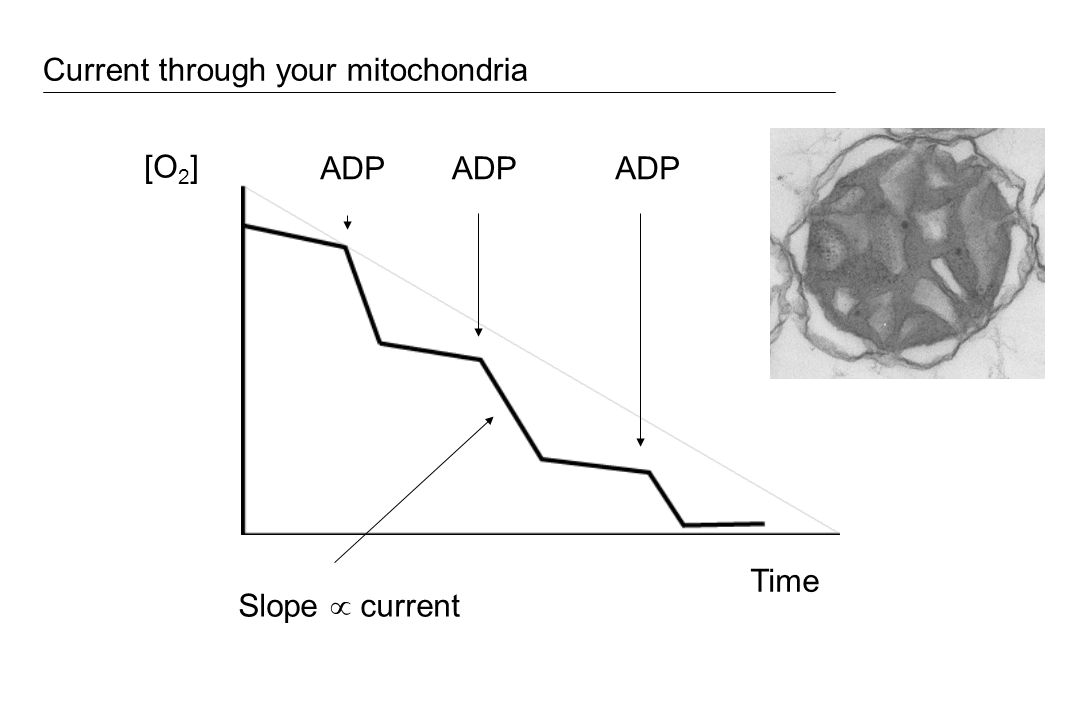 Current through your mitochondria

$[O_2]$

ADP ADP ADP

Time

Slope $\propto$ current